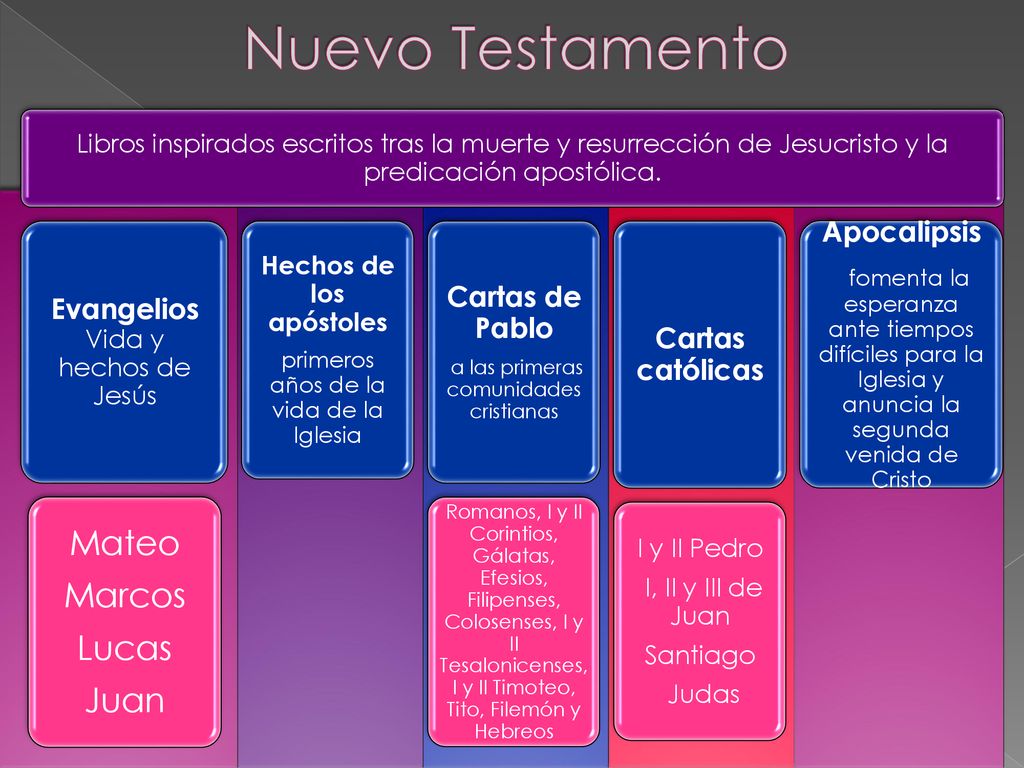 Nuevo Testamento

Libros inspirados escritos tras la muerte y resurrección de Jesucristo y la predicación apostólica.

Evangelios
Vida y hechos de Jesús

Mateo
Marcos
Lucas
Juan

Hechos de los apóstoles
primeros años de la vida de la Iglesia

Cartas de Pablo
a las primeras comunidades cristianas

Romanos, I y II Corintios, Gálatas, Efesios, Filipenses, Colosenses, I y II Tesalonicenses, I y II Timoteo, Tito, Filemón y Hebreos

Cartas católicas

I y II Pedro
I, II y III de Juan
Santiago
Judas

Apocalipsis
fomenta la esperanza ante tiempos difíciles para la Iglesia y anuncia la segunda venida de Cristo